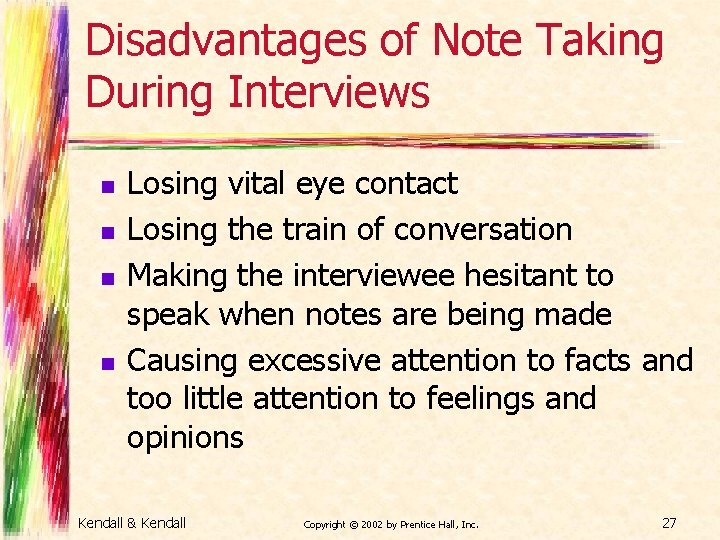 Disadvantages of Note Taking During Interviews

- Losing vital eye contact
- Losing the train of conversation
- Making the interviewee hesitant to speak when notes are being made
- Causing excessive attention to facts and too little attention to feelings and opinions

Kendall & Kendall

Copyright © 2002 by Prentice Hall, Inc.

27